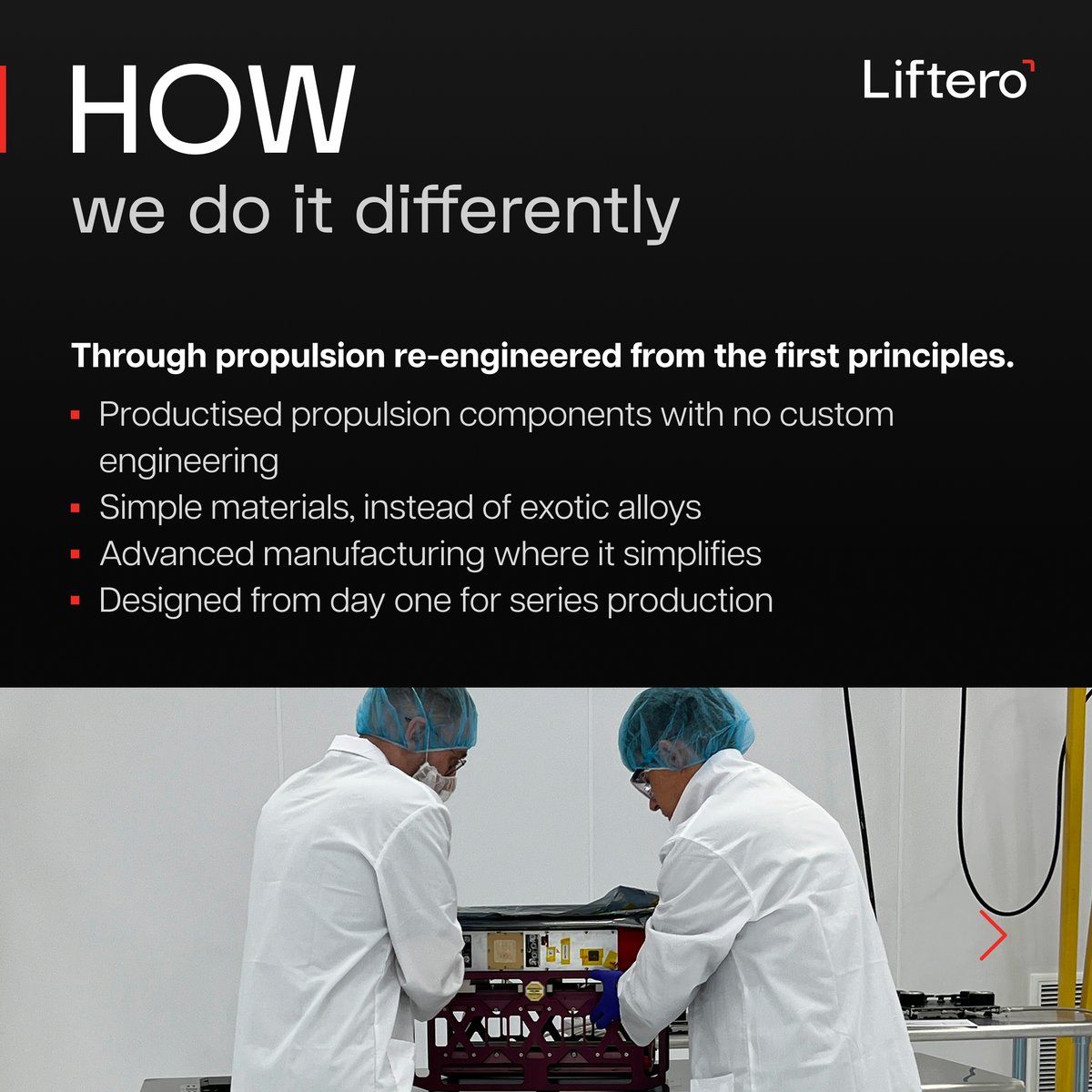 HOW
we do it differently

Liftero

Through propulsion re-engineered from the first principles.

- Productised propulsion components with no custom engineering
- Simple materials, instead of exotic alloys
- Advanced manufacturing where it simplifies
- Designed from day one for series production